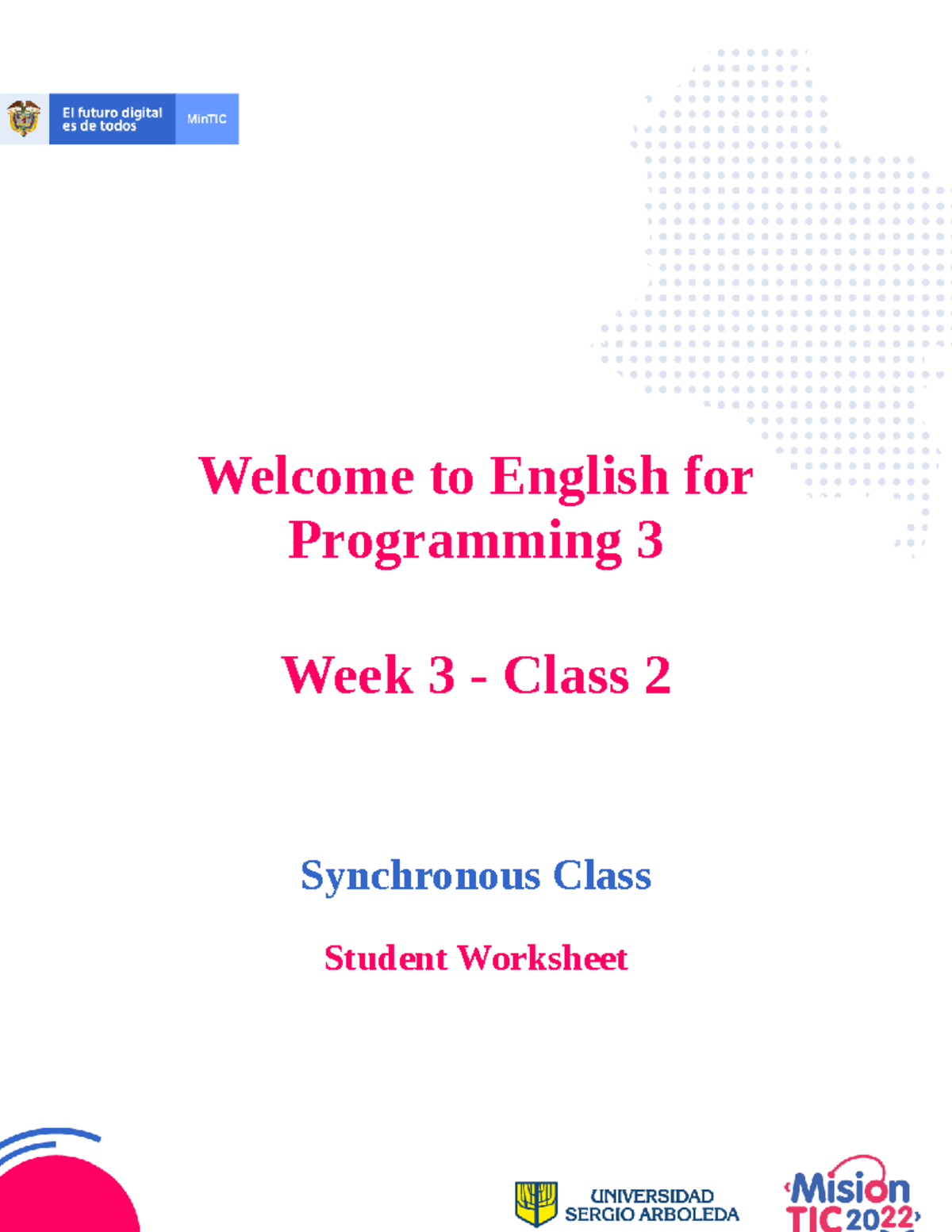 El futuro digital es de todos

MinTIC

Welcome to English for Programming 3

Week 3 - Class 2

Synchronous Class

Student Worksheet

UNIVERSIDAD SERGIO ARBOLEDA

Misión TIC 2022